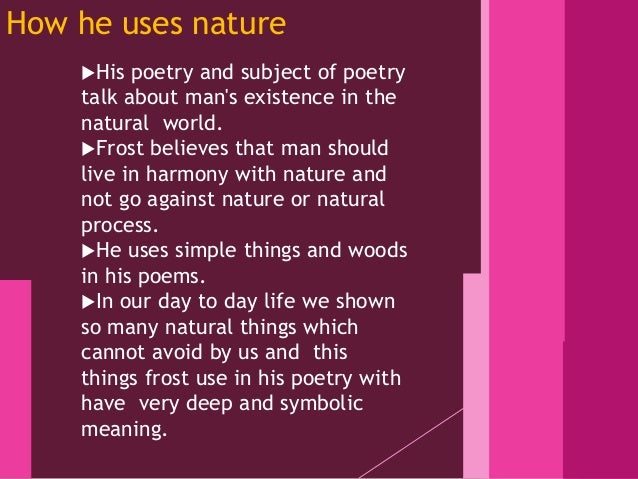 How he uses nature

▶His poetry and subject of poetry talk about man's existence in the natural world.

▶Frost believes that man should live in harmony with nature and not go against nature or natural process.

▶He uses simple things and woods in his poems.

▶In our day to day life we shown so many natural things which cannot avoid by us and this things frost use in his poetry with have very deep and symbolic meaning.